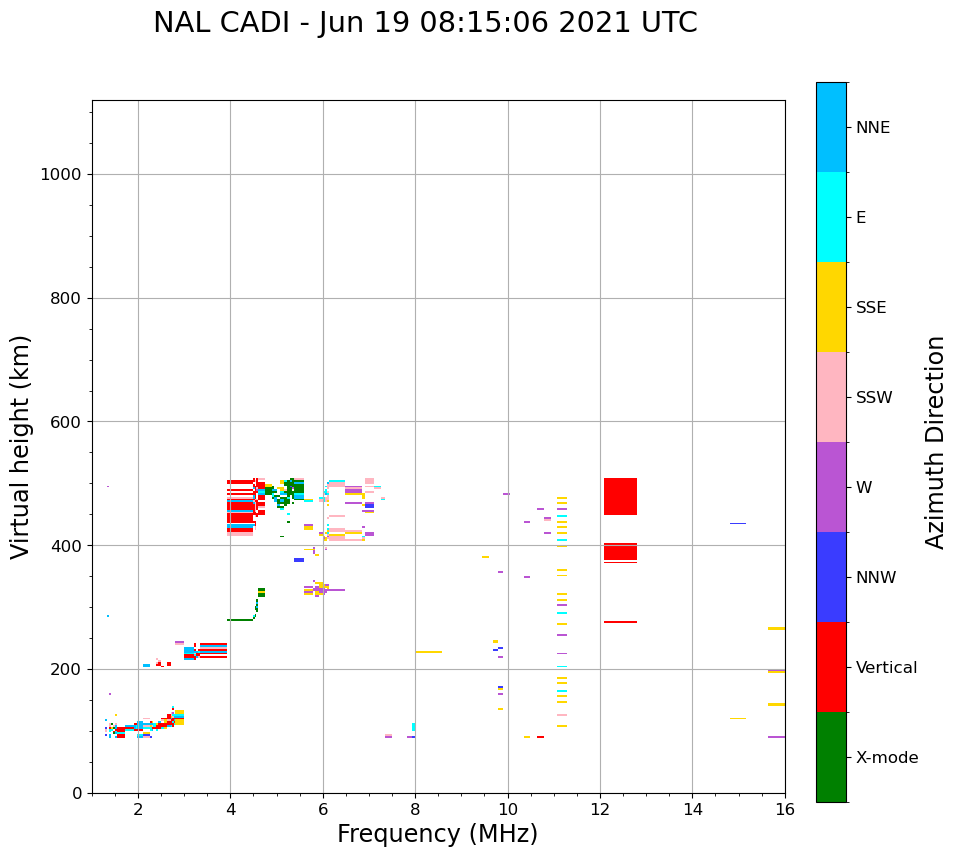 NAL CADI - Jun 19 08:15:06 2021 UTC

Virtual height (km)

1000
800
600
400
200
0

2
4
6
8
10
12
14
16

Frequency (MHz)

NNE
E
SSE
SSW
W
NNW
Vertical
X-mode

Azimuth Direction